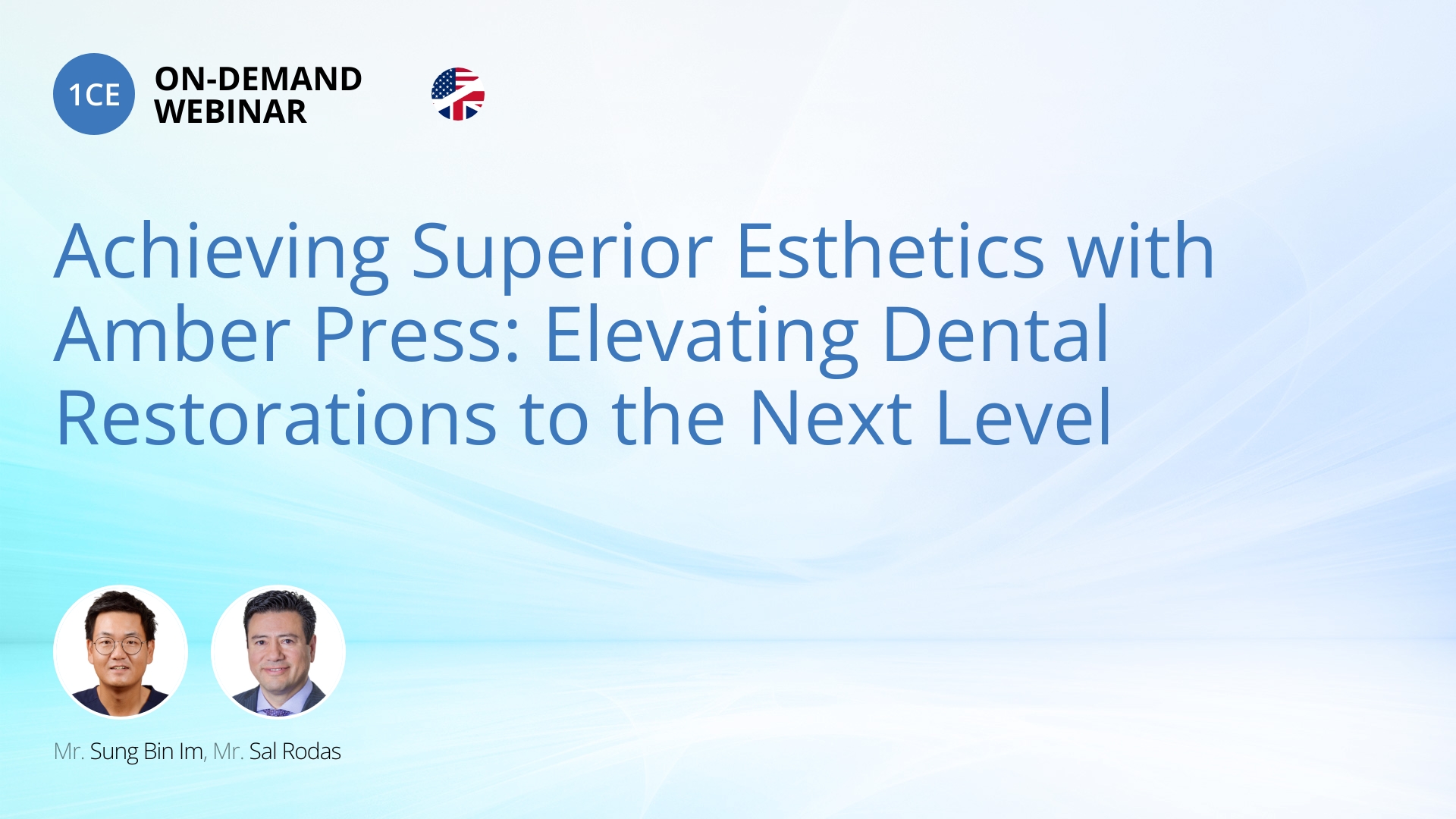 1CE ON-DEMAND WEBINAR

Achieving Superior Esthetics with Amber Press: Elevating Dental Restorations to the Next Level

Mr. Sung Bin Im, Mr. Sal Rodas